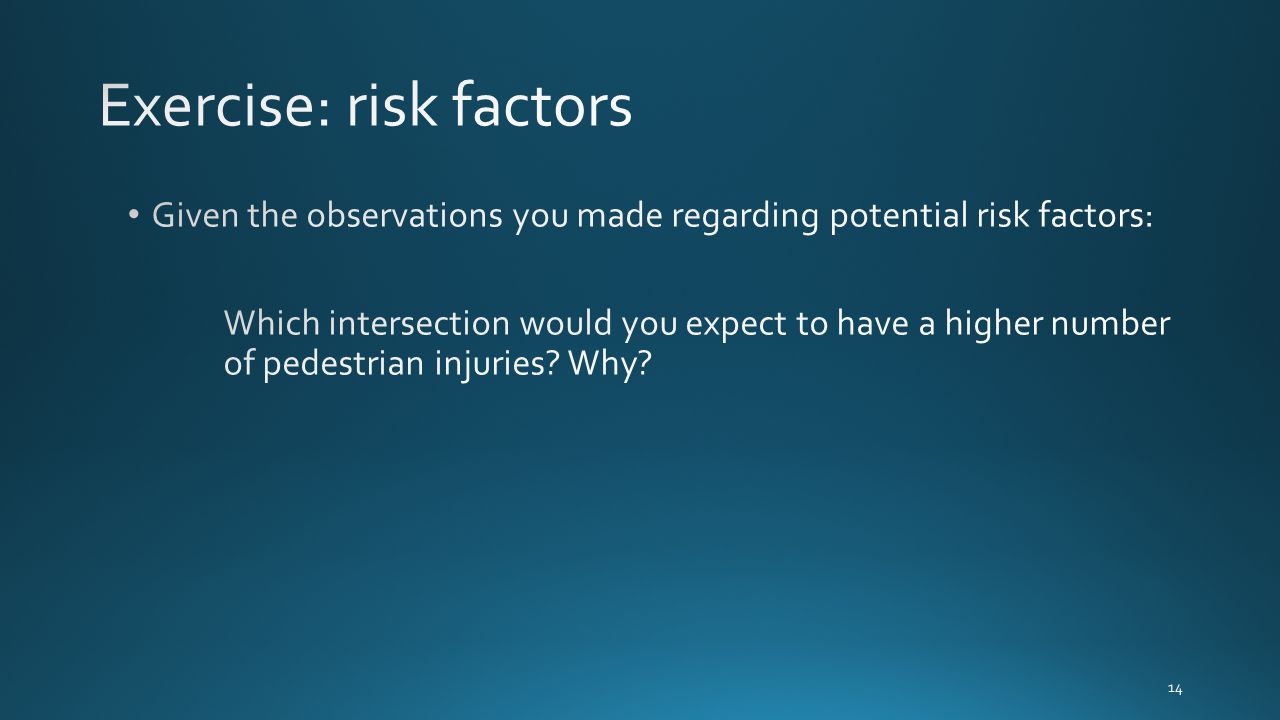 Exercise: risk factors

• Given the observations you made regarding potential risk factors:

Which intersection would you expect to have a higher number of pedestrian injuries? Why?

14